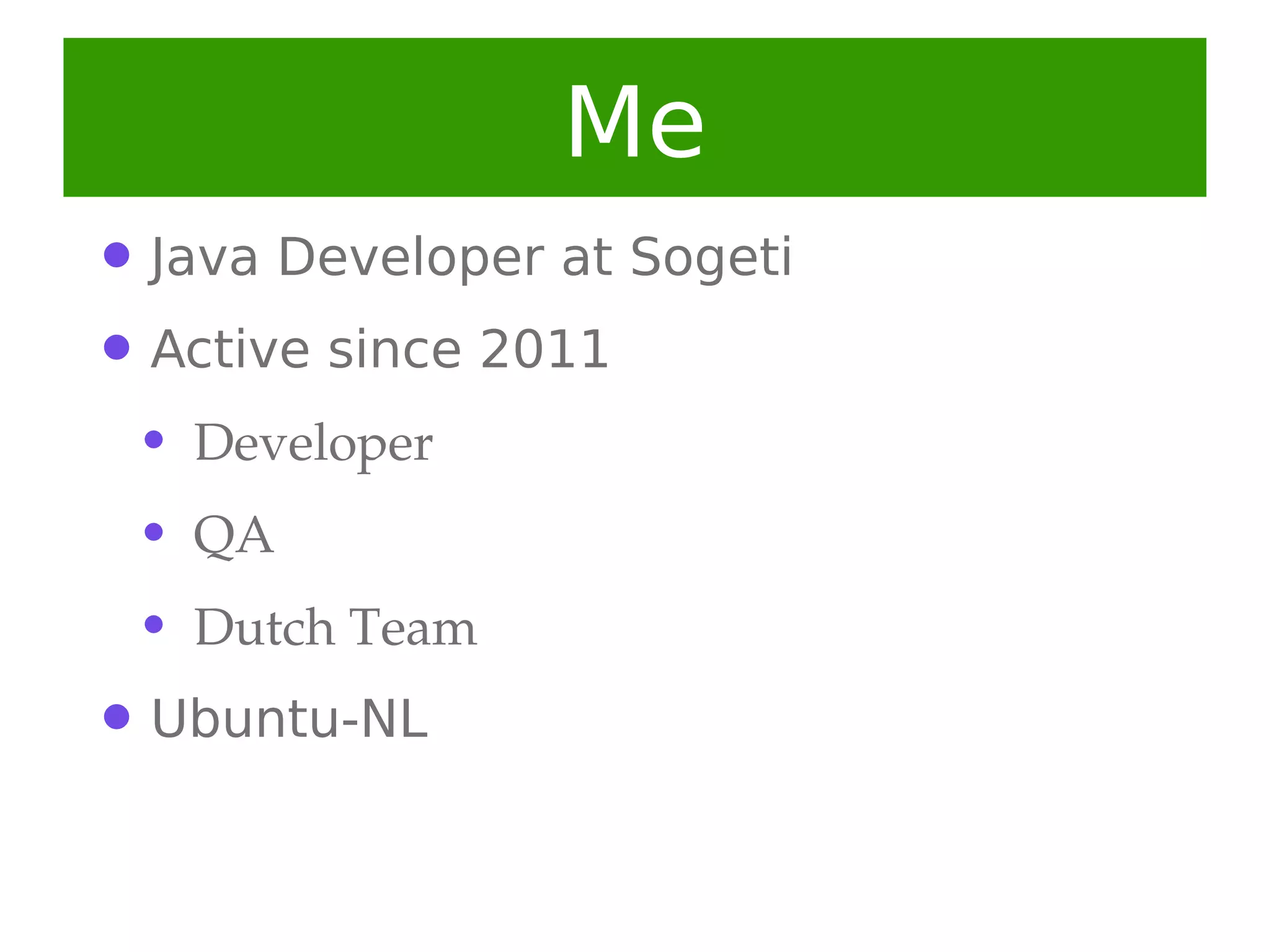 Me

- Java Developer at Sogeti
- Active since 2011
  - Developer
  - QA
  - Dutch Team
- Ubuntu-NL